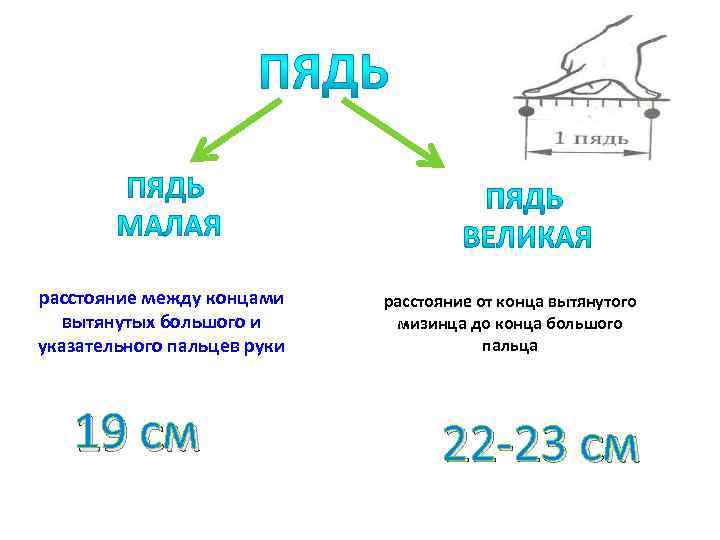 ПЯДЬ

1 пядь

ПЯДЬ МАЛАЯ

расстояние между концами вытянутых большого и указательного пальцев руки

19 см

ПЯДЬ ВЕЛИКАЯ

расстояние от конца вытянутого мизинца до конца большого пальца

22-23 см